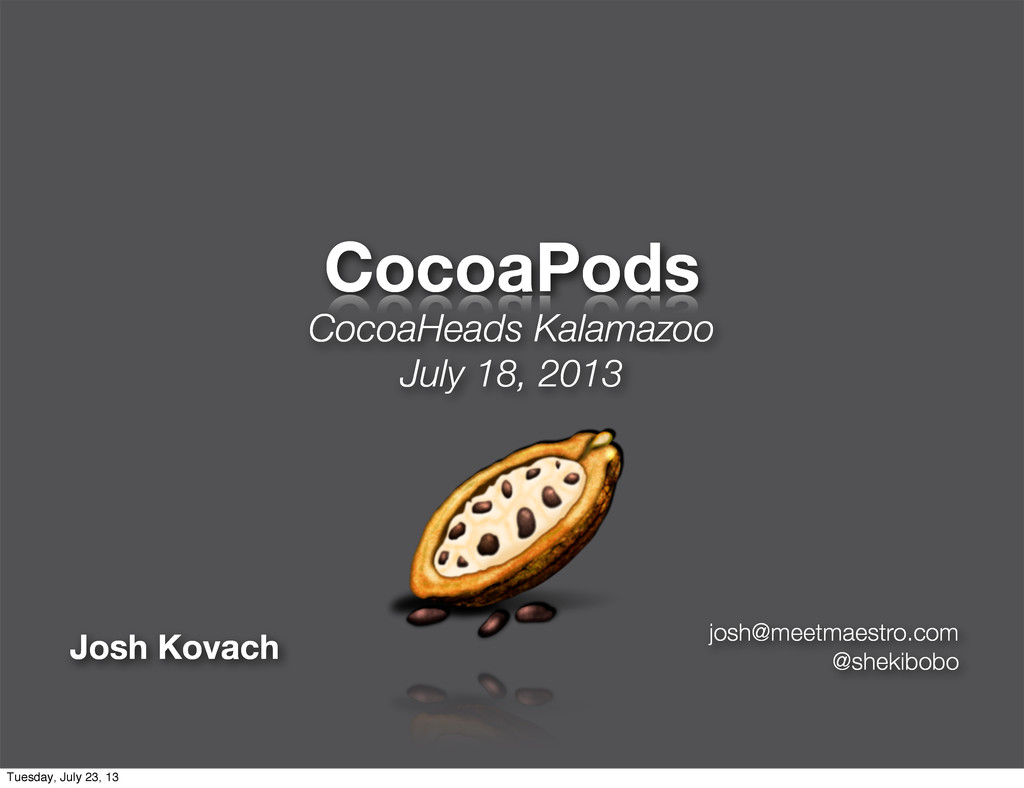 CocoaPods

CocoaHeads Kalamazoo
July 18, 2013

Josh Kovach

josh@meetmaestro.com
@shekibobo

Tuesday, July 23, 13